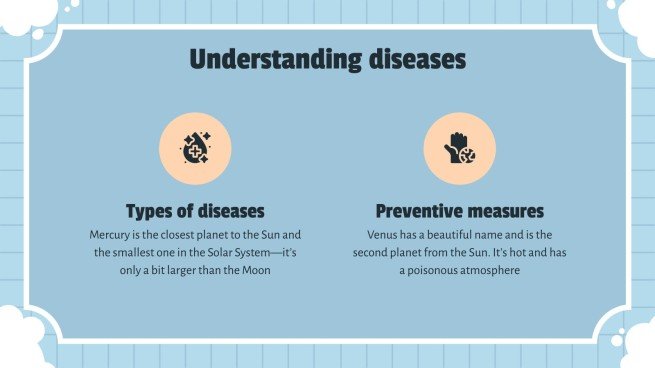 Understanding diseases

Types of diseases

Mercury is the closest planet to the Sun and the smallest one in the Solar System—it's only a bit larger than the Moon

Preventive measures

Venus has a beautiful name and is the second planet from the Sun. It's hot and has a poisonous atmosphere